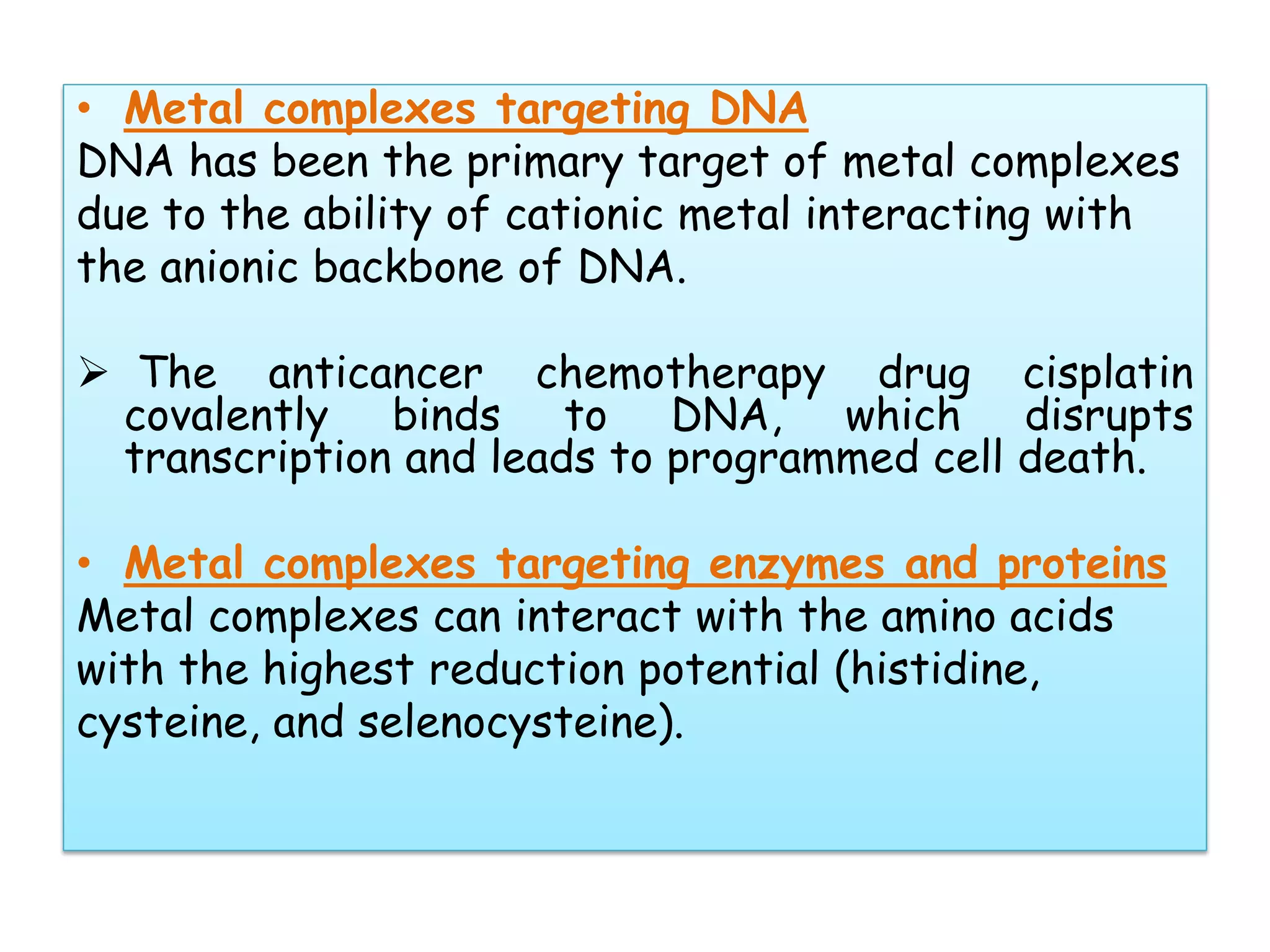 • Metal complexes targeting DNA
DNA has been the primary target of metal complexes due to the ability of cationic metal interacting with the anionic backbone of DNA.

➢ The anticancer chemotherapy drug cisplatin covalently binds to DNA, which disrupts transcription and leads to programmed cell death.

• Metal complexes targeting enzymes and proteins
Metal complexes can interact with the amino acids with the highest reduction potential (histidine, cysteine, and selenocysteine).